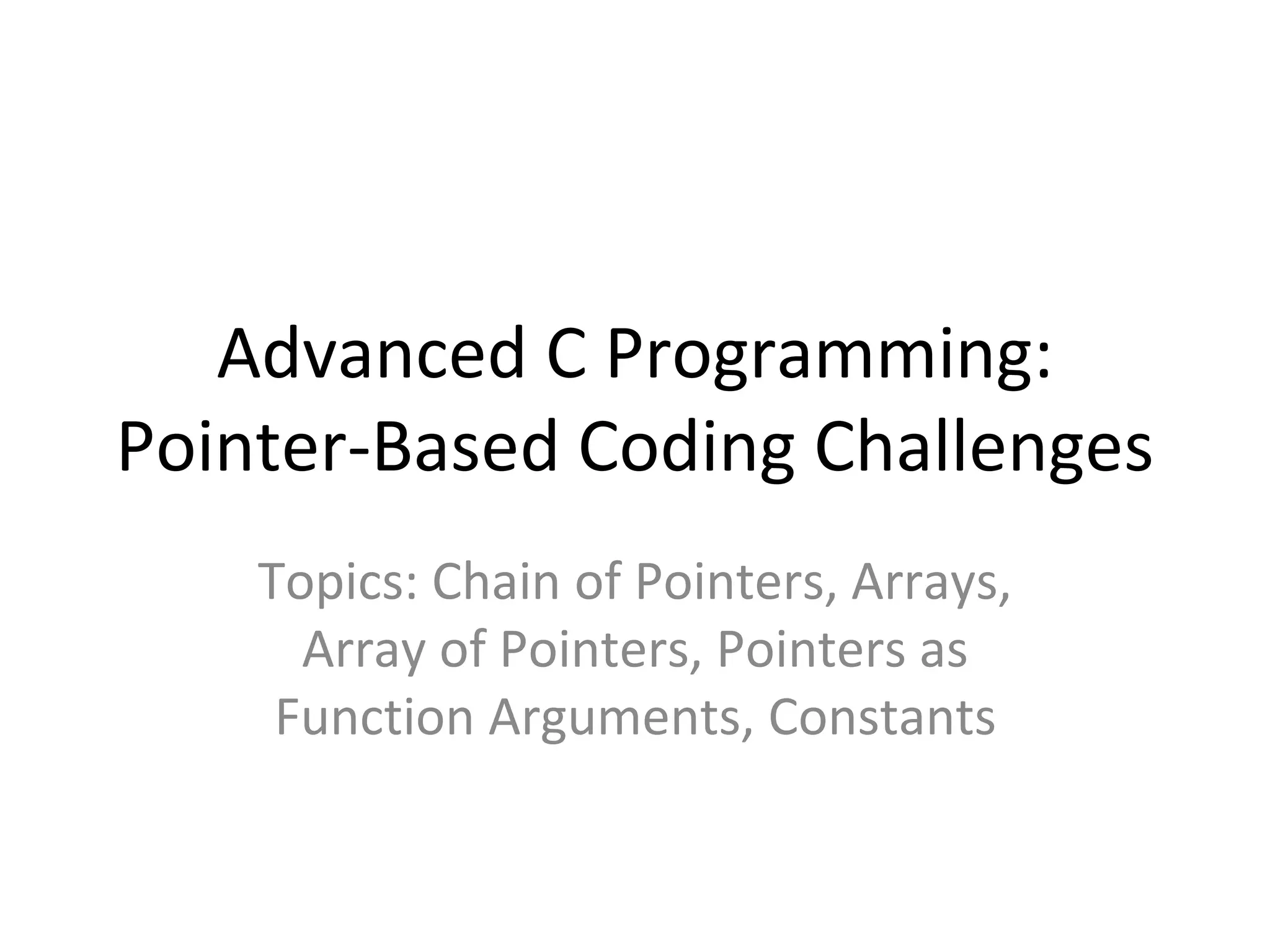 Advanced C Programming:
Pointer-Based Coding Challenges

Topics: Chain of Pointers, Arrays, Array of Pointers, Pointers as Function Arguments, Constants